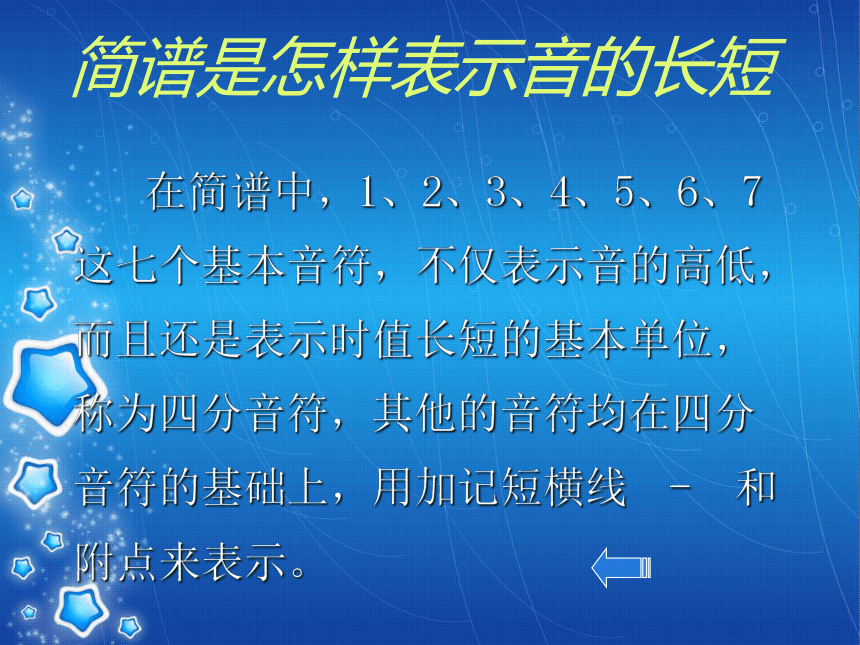 简谱是怎样表示音的长短

在简谱中，1、2、3、4、5、6、7这七个基本音符，不仅表示音的高低，而且还是表示时值长短的基本单位，称为四分音符，其他的音符均在四分音符的基础上，用加记短横线 - 和附点来表示。